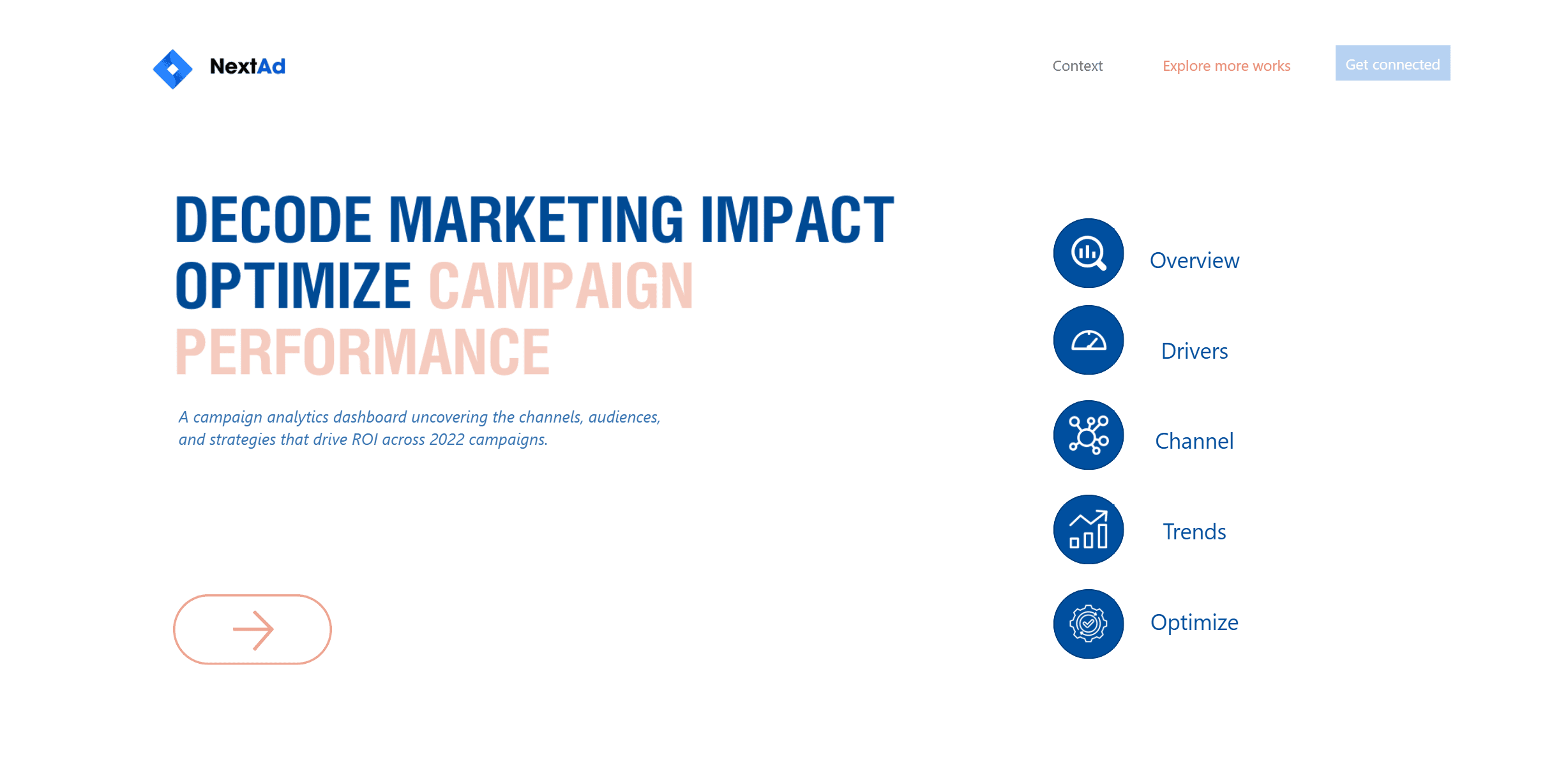 NextAd

Context

Explore more works

Get connected

DECODE MARKETING IMPACT
OPTIMIZE CAMPAIGN PERFORMANCE

A campaign analytics dashboard uncovering the channels, audiences, and strategies that drive ROI across 2022 campaigns.

Overview

Drivers

Channel

Trends

Optimize